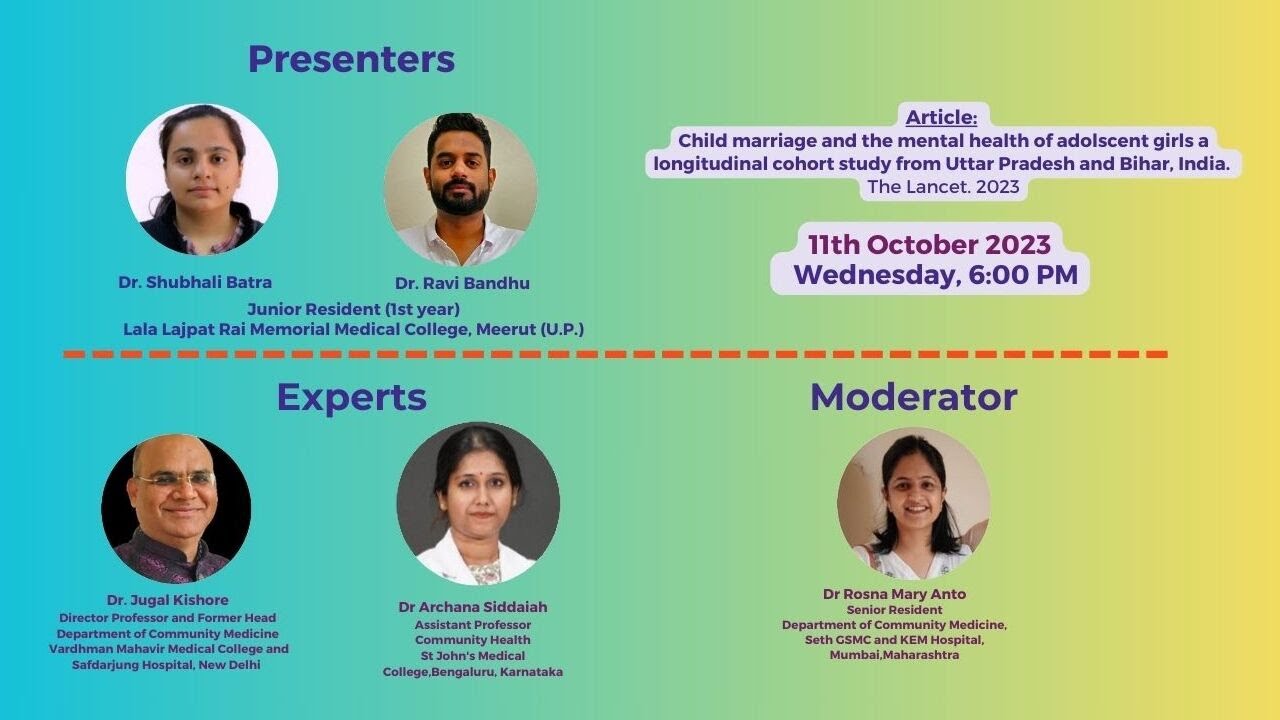 Presenters

Dr. Shubhali Batra

Dr. Ravi Bandhu

Junior Resident (1st year)
Lala Lajpat Rai Memorial Medical College, Meerut (U.P.)

Article:
Child marriage and the mental health of adolscent girls a longitudinal cohort study from Uttar Pradesh and Bihar, India.
The Lancet. 2023

11th October 2023
Wednesday, 6:00 PM

Experts

Dr. Jugal Kishore
Director Professor and Former Head
Department of Community Medicine
Vardhman Mahavir Medical College and Safdarjung Hospital, New Delhi

Dr Archana Siddaiah
Assistant Professor
Community Health
St John's Medical College,Bengaluru, Karnataka

Moderator

Dr Rosna Mary Anto
Senior Resident
Department of Community Medicine,
Seth GSMC and KEM Hospital,
Mumbai,Maharashtra